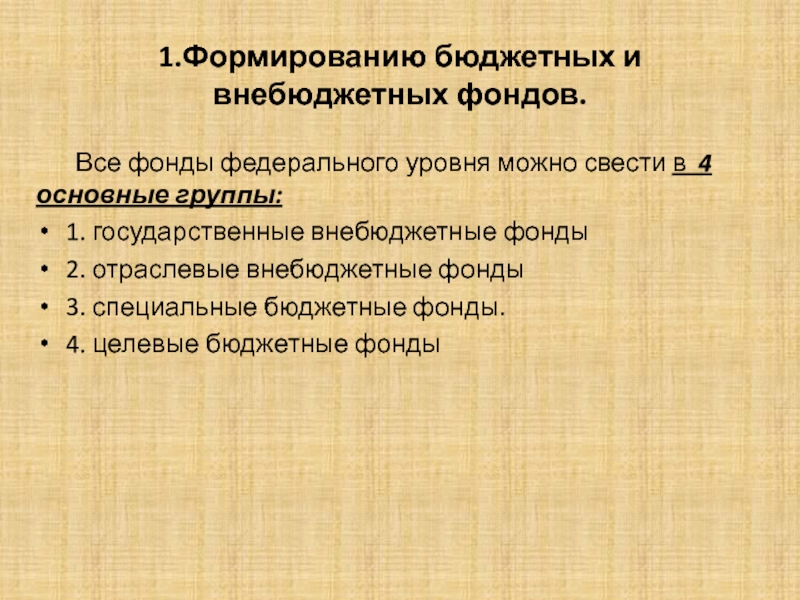 1.Формированию бюджетных и внебюджетных фондов.

Все фонды федерального уровня можно свести в 4 основные группы:

• 1. государственные внебюджетные фонды
• 2. отраслевые внебюджетные фонды
• 3. специальные бюджетные фонды.
• 4. целевые бюджетные фонды